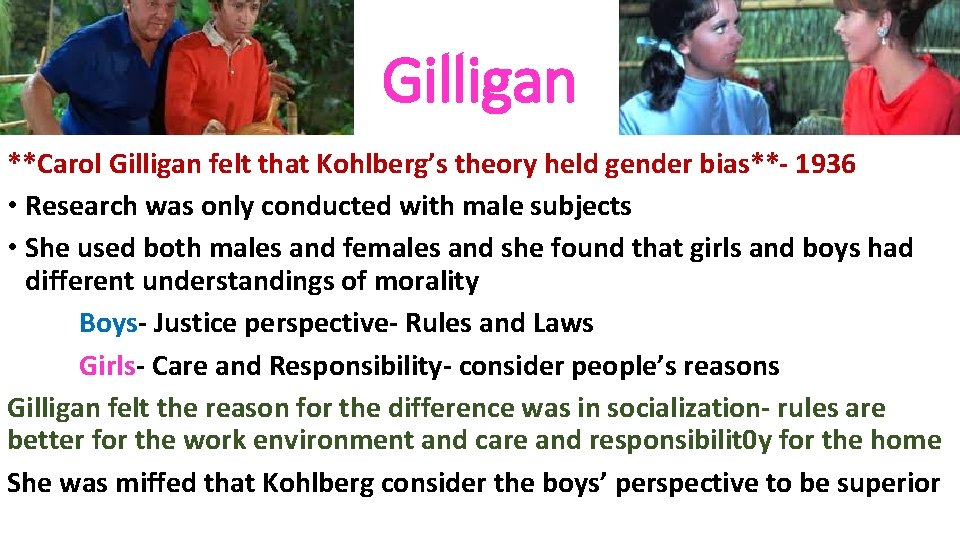 Gilligan

**Carol Gilligan felt that Kohlberg's theory held gender bias**- 1936

• Research was only conducted with male subjects

• She used both males and females and she found that girls and boys had different understandings of morality

Boys- Justice perspective- Rules and Laws

Girls- Care and Responsibility- consider people's reasons

Gilligan felt the reason for the difference was in socialization- rules are better for the work environment and care and responsibilit0y for the home

She was miffed that Kohlberg consider the boys' perspective to be superior